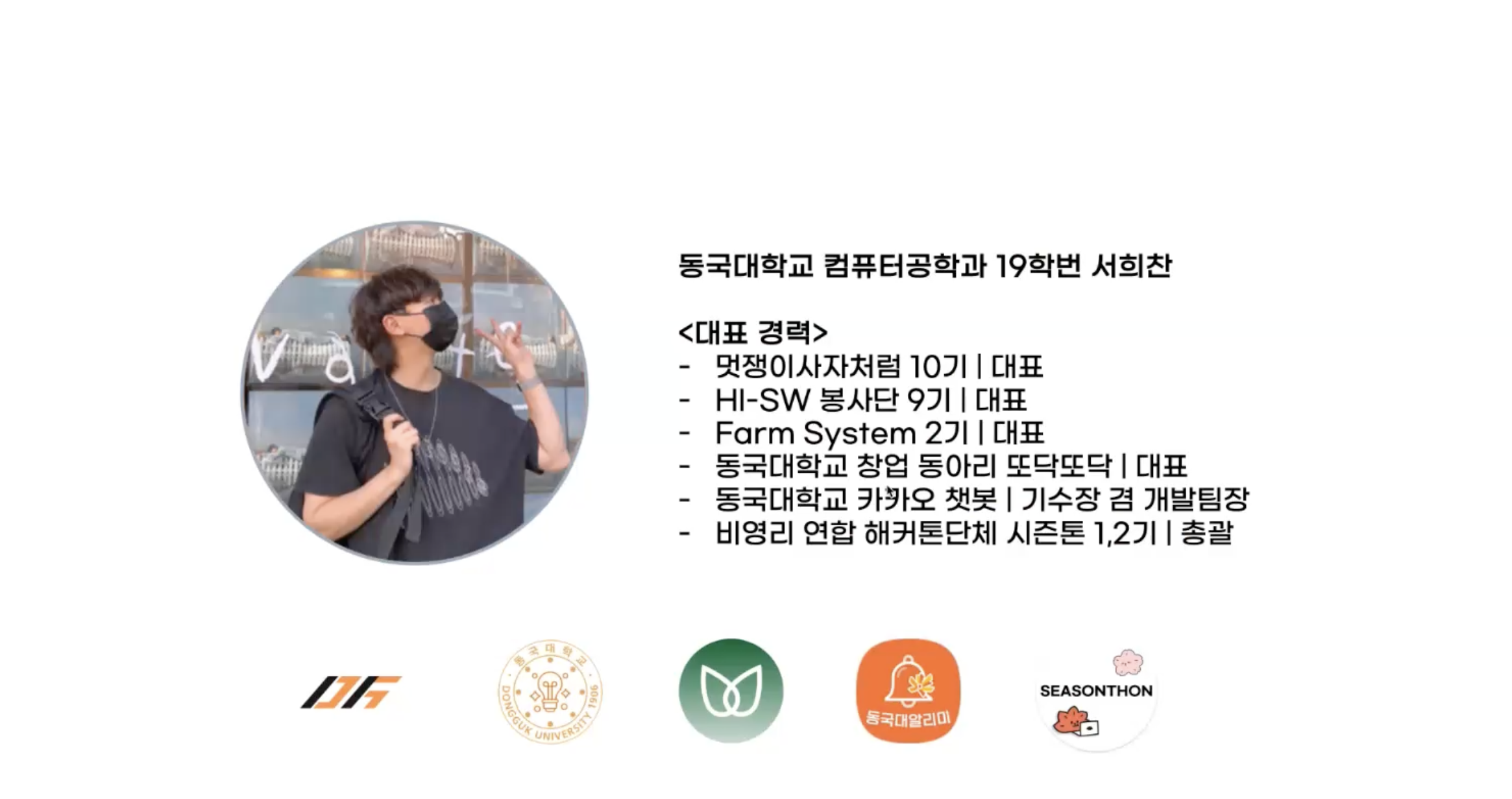 동국대학교 컴퓨터공학과 19학번 서희찬

<대표 경력>
- 멋쟁이사자처럼 10기 | 대표
- HI-SW 봉사단 9기 | 대표
- Farm System 2기 | 대표
- 동국대학교 창업 동아리 또닥또닥 | 대표
- 동국대학교 카카오 챗봇 | 기수장 겸 개발팀장
- 비영리 연합 해커톤단체 시즌톤 1,2기 | 총괄

동국대학교
DONGGUK UNIVERSITY 1906

동국대알리미

SEASONTHON